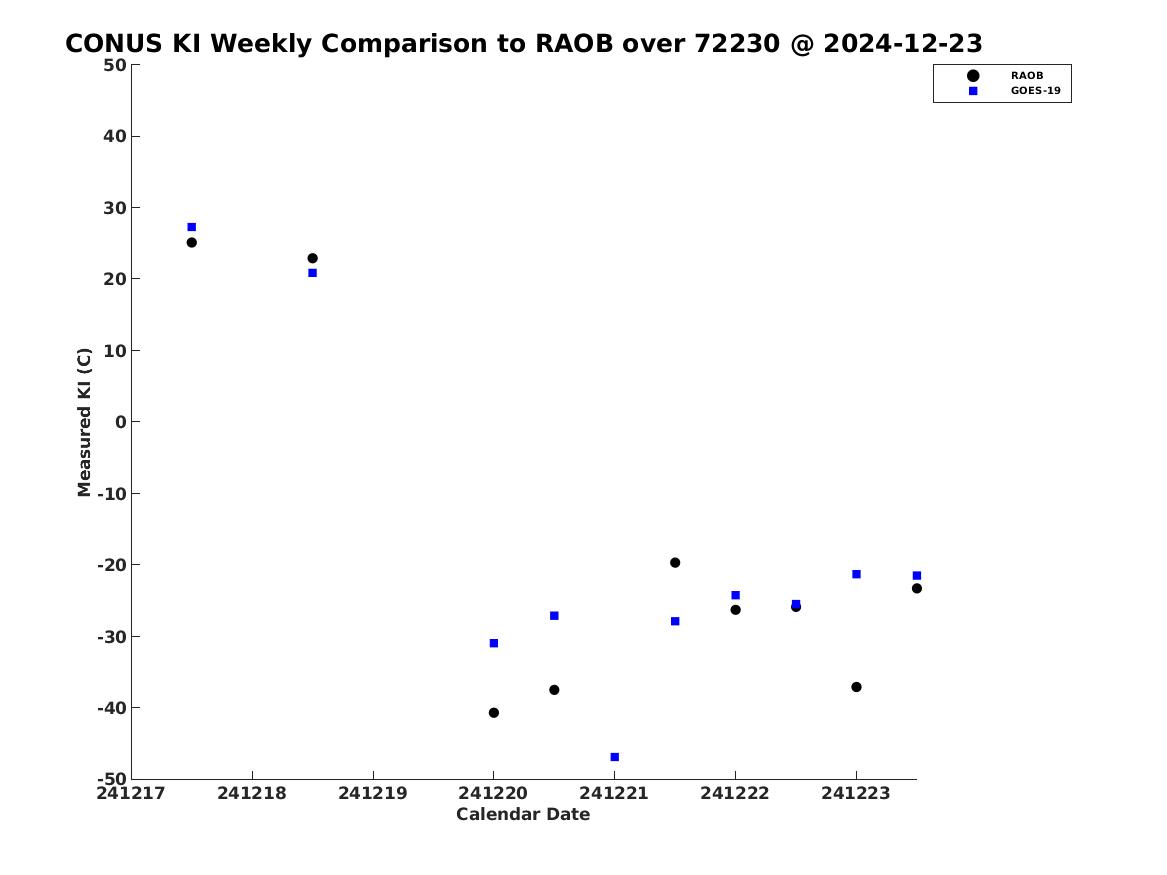 CONUS KI Weekly Comparison to RAOB over 72230 @ 2024-12-23

RAOB
GOES-19

Measured KI (C)

50
40
30
20
10
0
-10
-20
-30
-40
-50

241217
241218
241219
241220
241221
241222
241223

Calendar Date